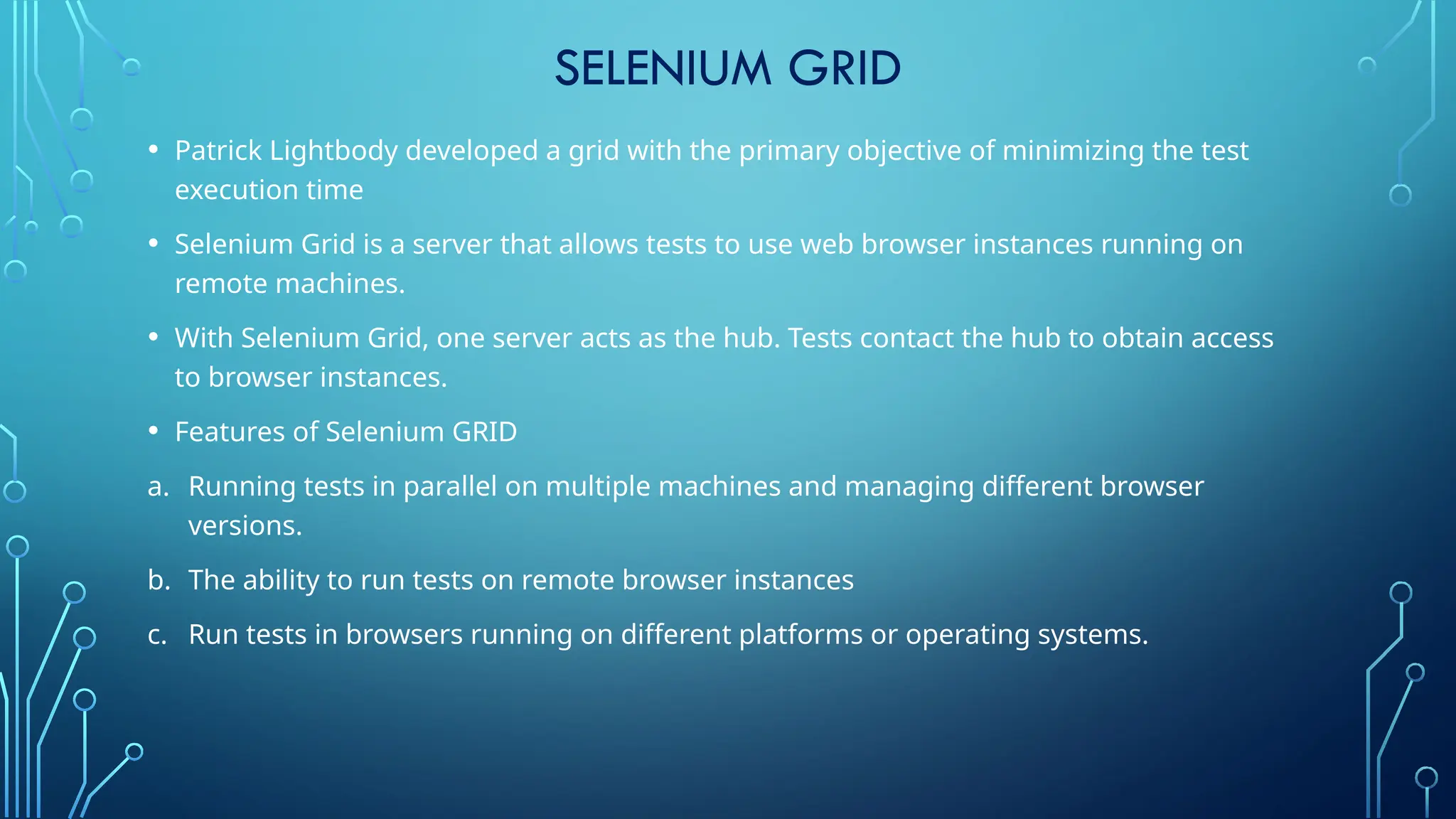 SELENIUM GRID

• Patrick Lightbody developed a grid with the primary objective of minimizing the test execution time

• Selenium Grid is a server that allows tests to use web browser instances running on remote machines.

• With Selenium Grid, one server acts as the hub. Tests contact the hub to obtain access to browser instances.

• Features of Selenium GRID

a. Running tests in parallel on multiple machines and managing different browser versions.

b. The ability to run tests on remote browser instances

c. Run tests in browsers running on different platforms or operating systems.